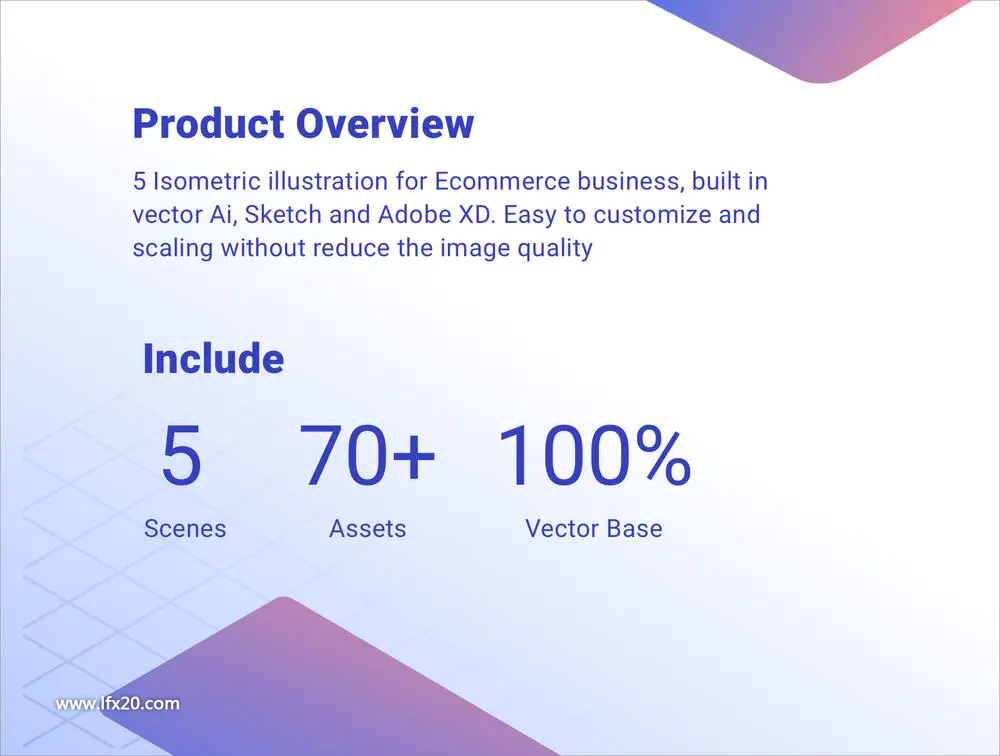 Product Overview

5 Isometric illustration for Ecommerce business, built in vector Ai, Sketch and Adobe XD. Easy to customize and scaling without reduce the image quality

Include

5
Scenes

70+
Assets

100%
Vector Base

www.lfx20.com